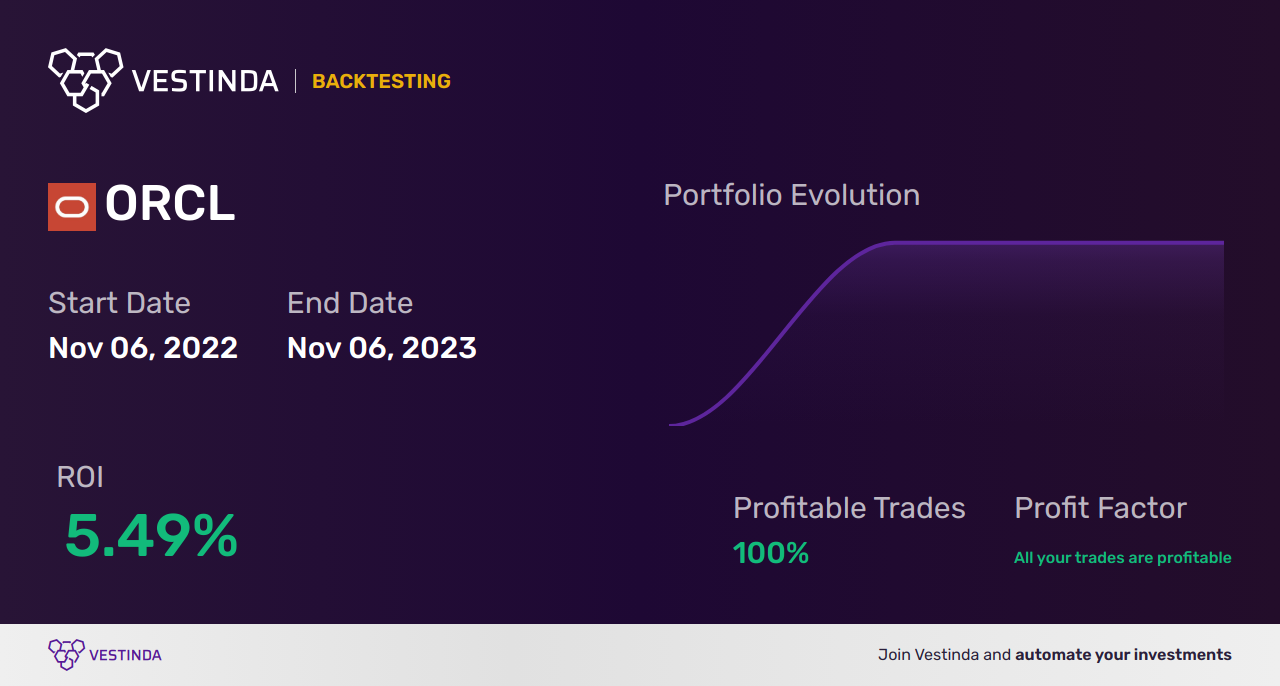 VESTINDA | BACKTESTING

ORCL

Start Date
Nov 06, 2022

End Date
Nov 06, 2023

Portfolio Evolution

ROI
5.49%

Profitable Trades
100%

Profit Factor
All your trades are profitable

VESTINDA

Join Vestinda and automate your investments